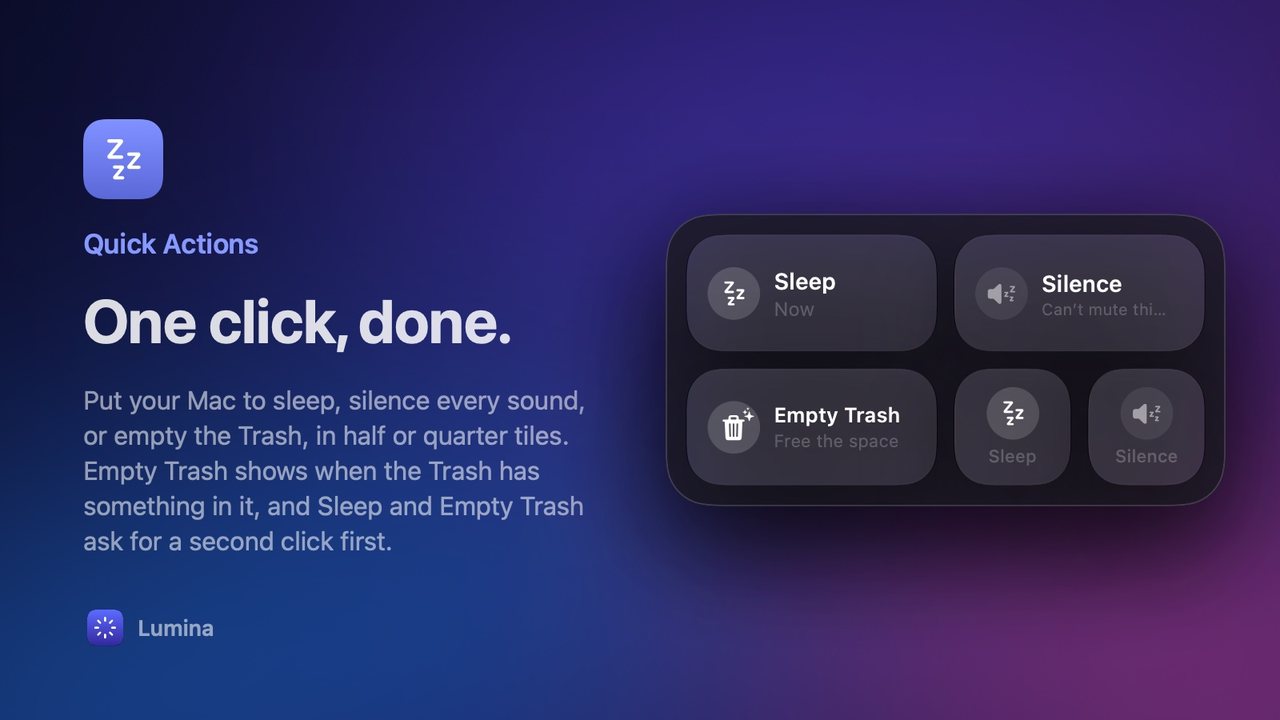 Quick Actions

One click, done.

Put your Mac to sleep, silence every sound, or empty the Trash, in half or quarter tiles. Empty Trash shows when the Trash has something in it, and Sleep and Empty Trash ask for a second click first.

Lumina

Sleep
Now

Silence
Can't mute thi...

Empty Trash
Free the space

Sleep

Silence